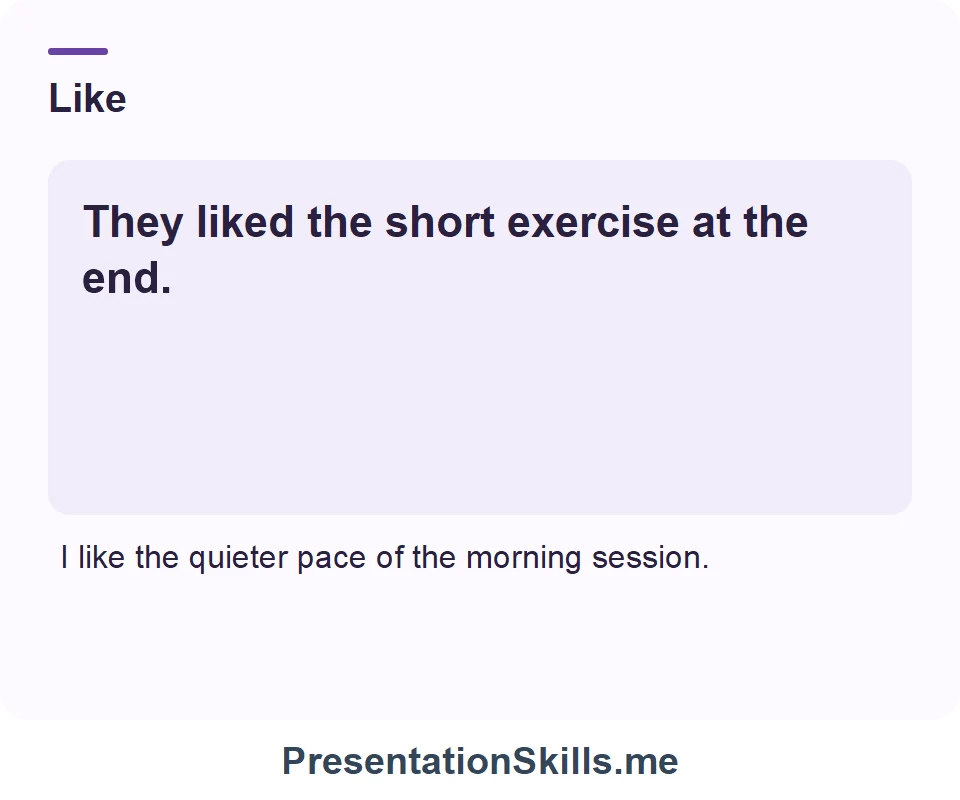 Like

They liked the short exercise at the end.

I like the quieter pace of the morning session.

PresentationSkills.me